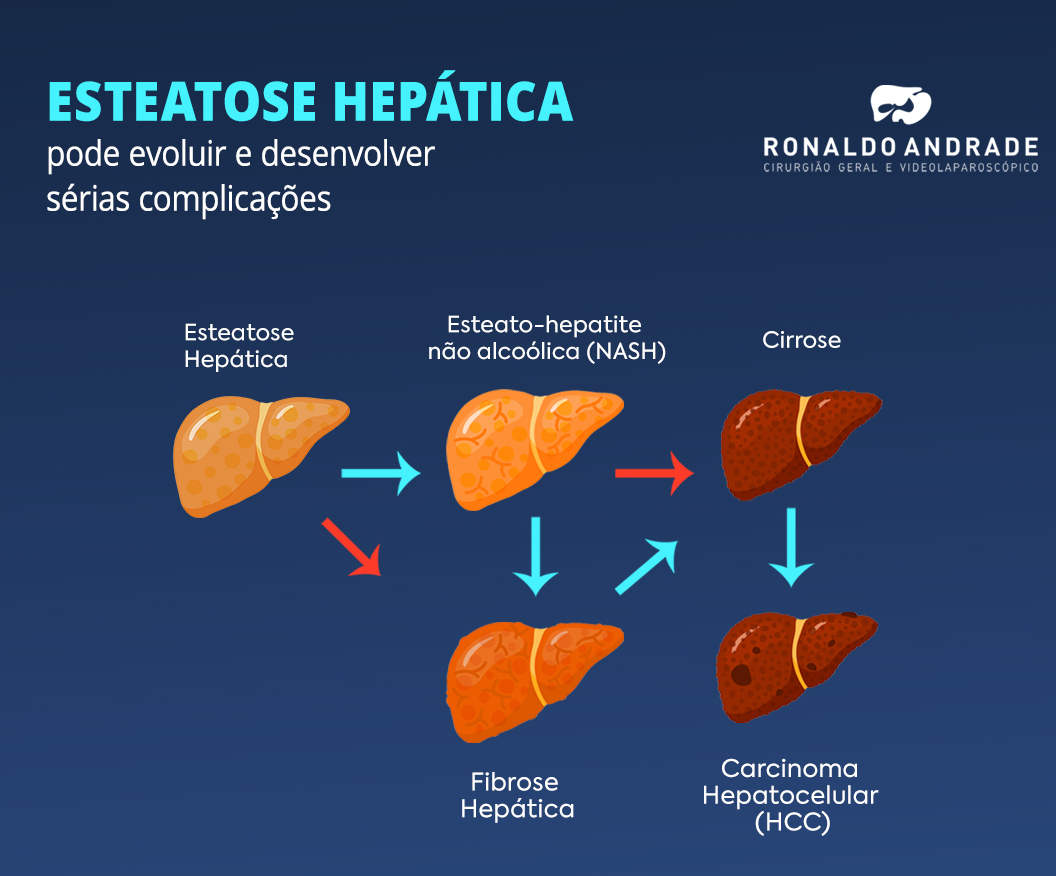 ESTEATOSE HEPÁTICA
pode evoluir e desenvolver sérias complicações

RONALDO ANDRADE
CIRURGIÃO GERAL E VIDEOLAPAROSCÓPICO

Esteatose Hepática

Esteato-hepatite não alcoólica (NASH)

Cirrose

Fibrose Hepática

Carcinoma Hepatocelular (HCC)